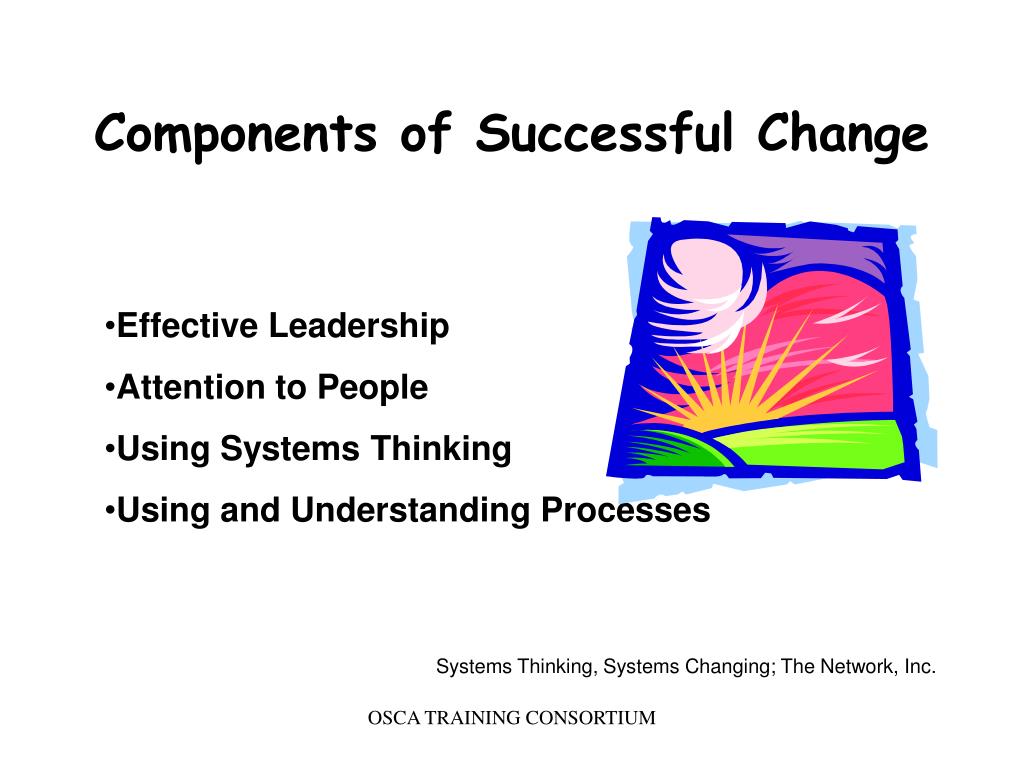 Components of Successful Change

•Effective Leadership
•Attention to People
•Using Systems Thinking
•Using and Understanding Processes

Systems Thinking, Systems Changing; The Network, Inc.

OSCA TRAINING CONSORTIUM